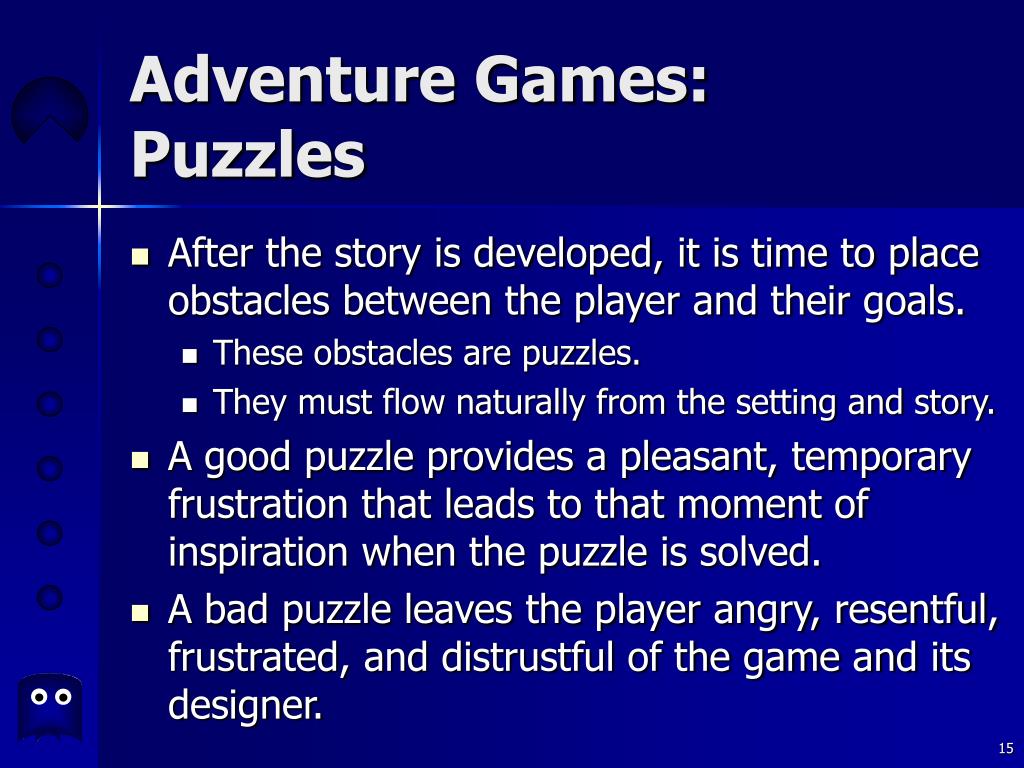 Adventure Games: Puzzles

- After the story is developed, it is time to place obstacles between the player and their goals.
  - These obstacles are puzzles.
  - They must flow naturally from the setting and story.
- A good puzzle provides a pleasant, temporary frustration that leads to that moment of inspiration when the puzzle is solved.
- A bad puzzle leaves the player angry, resentful, frustrated, and distrustful of the game and its designer.

15